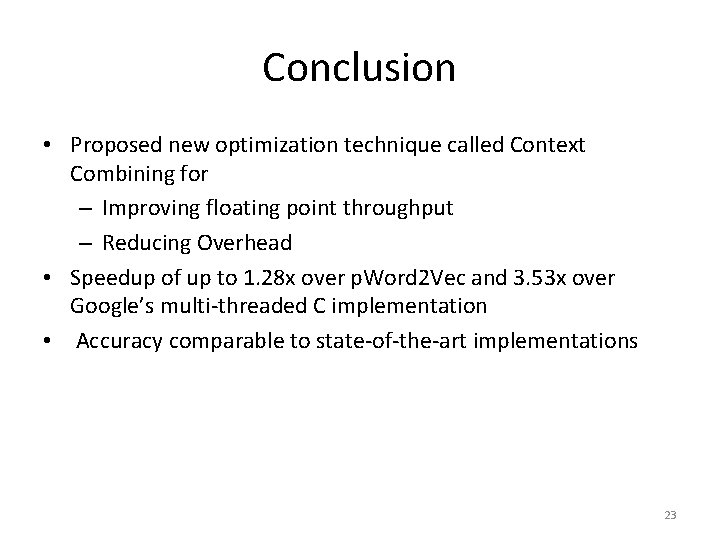 Conclusion

• Proposed new optimization technique called Context Combining for
  – Improving floating point throughput
  – Reducing Overhead
• Speedup of up to 1.28x over pWord2Vec and 3.53x over Google's multi-threaded C implementation
• Accuracy comparable to state-of-the-art implementations

23